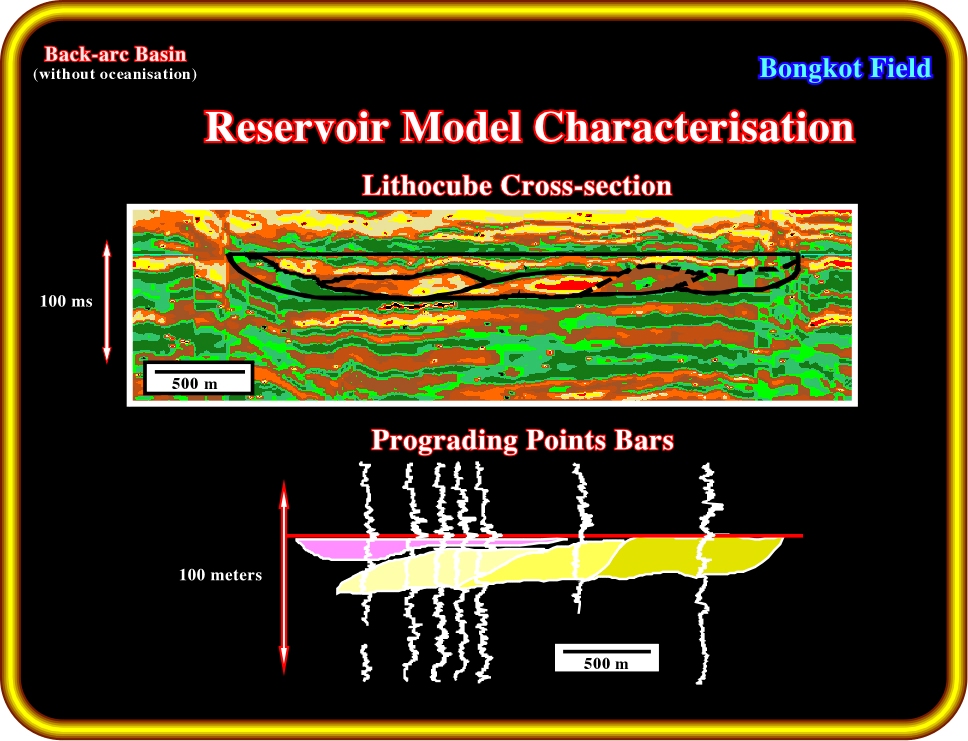 Back-arc Basin
(without oceanisation)

Bongkot Field

Reservoir Model Characterisation

Lithocube Cross-section

100 ms

500 m

Prograding Points Bars

100 meters

500 m